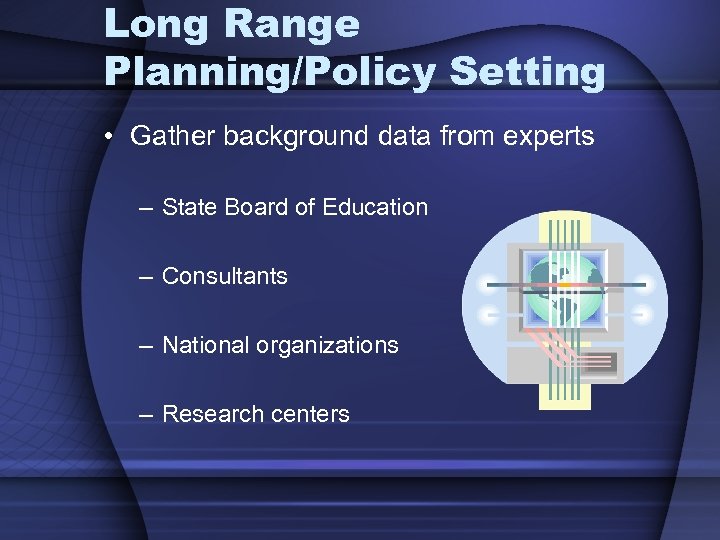 Long Range Planning/Policy Setting

• Gather background data from experts

– State Board of Education

– Consultants

– National organizations

– Research centers